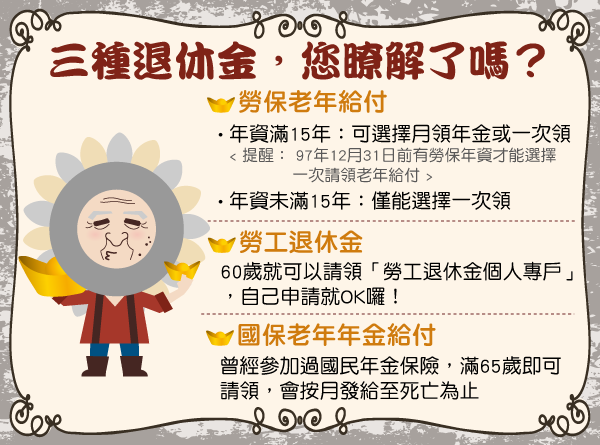 三種退休金，您瞭解了嗎？

勞保老年給付

• 年資滿15年：可選擇月領年金或一次領
＜ 提醒： 97年12月31日前有勞保年資才能選擇一次請領老年給付 ＞

• 年資未滿15年：僅能選擇一次領

勞工退休金

60歲就可以請領「勞工退休金個人專戶」，自己申請就OK囉！

國保老年年金給付

曾經參加過國民年金保險，滿65歲即可請領，會按月發給至死亡為止